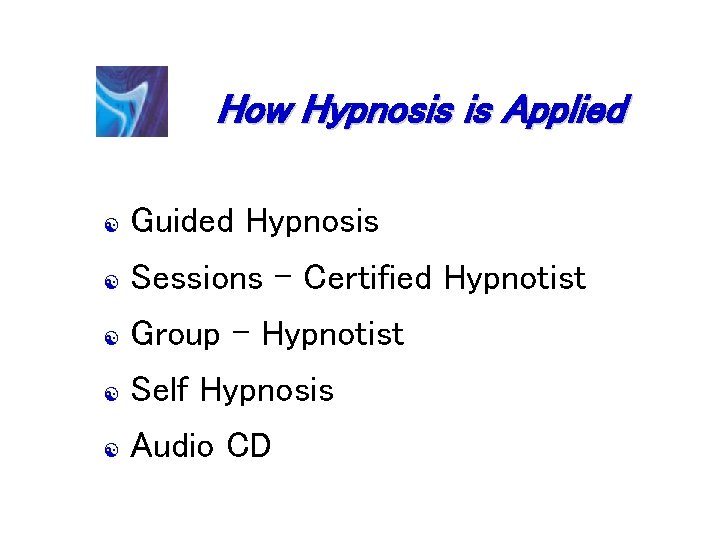 How Hypnosis is Applied

• Guided Hypnosis
• Sessions - Certified Hypnotist
• Group - Hypnotist
• Self Hypnosis
• Audio CD